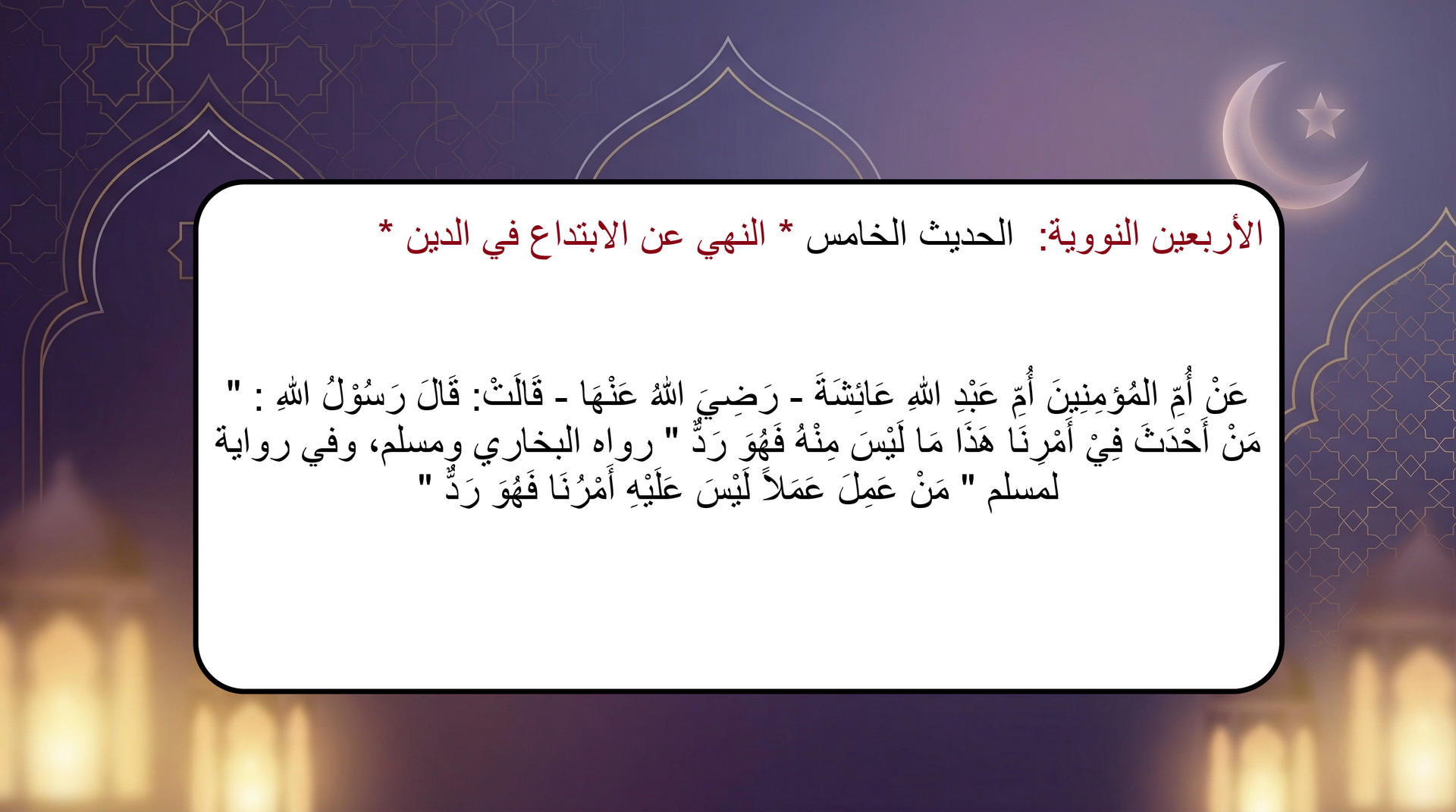 الأربعين النووية: الحديث الخامس * النهي عن الابتداع في الدين *

عَنْ أُمِّ المُؤمِنِينَ أُمِّ عَبْدِ اللهِ عَائِشَةَ - رَضِيَ اللهُ عَنْهَا - قَالَتْ: قَالَ رَسُوْلُ اللهِ : " مَنْ أَحْدَثَ فِيْ أَمْرِنَا هَذَا مَا لَيْسَ مِنْهُ فَهُوَ رَدٌّ " رواه البخاري ومسلم، وفي رواية لمسلم " مَنْ عَمِلَ عَمَلاً لَيْسَ عَلَيْهِ أَمْرُنَا فَهُوَ رَدٌّ "